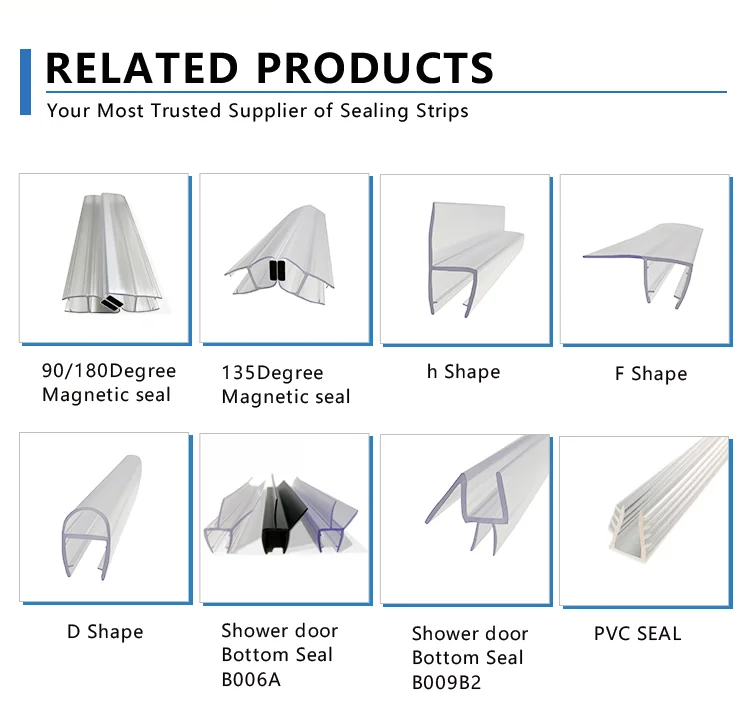 RELATED PRODUCTS

Your Most Trusted Supplier of Sealing Strips

90/180Degree Magnetic seal

135Degree Magnetic seal

h Shape

F Shape

D Shape

Shower door Bottom Seal B006A

Shower door Bottom Seal B009B2

PVC SEAL